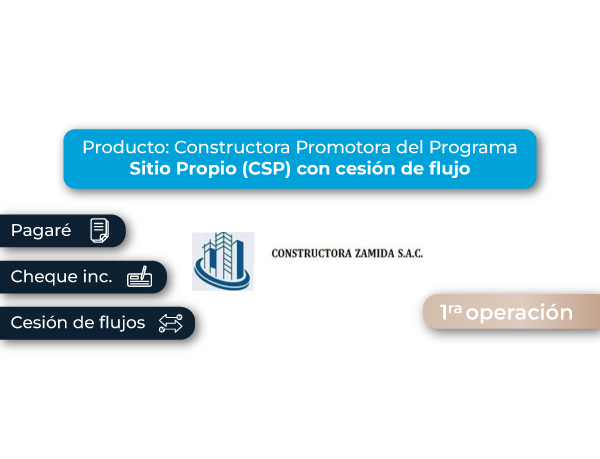 Producto: Constructora Promotora del Programa
Sitio Propio (CSP) con cesión de flujo

Pagaré

Cheque inc.

Cesión de flujos

CONSTRUCTORA ZAMIDA S.A.C.

1ra operación